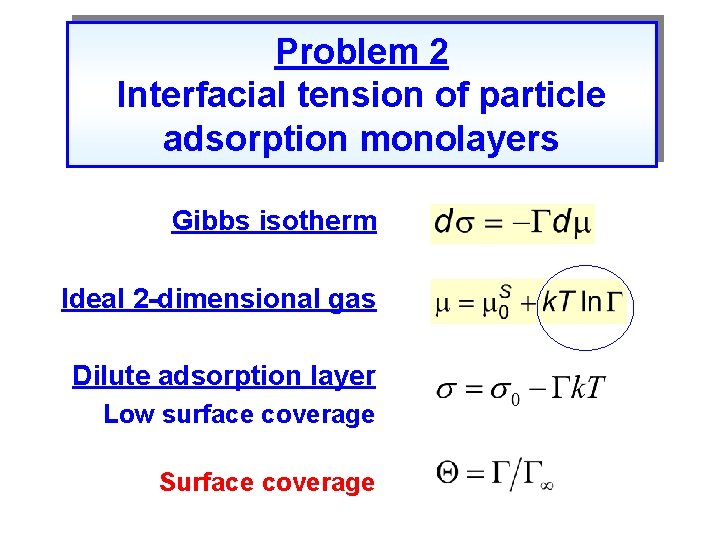 Problem 2
Interfacial tension of particle adsorption monolayers

Gibbs isotherm $d\sigma = -\Gamma d\mu$

Ideal 2-dimensional gas $\mu = \mu_0^S + kT \ln \Gamma$

Dilute adsorption layer
Low surface coverage $\sigma = \sigma_0 - \Gamma kT$

Surface coverage $\Theta = \Gamma / \Gamma_\infty$